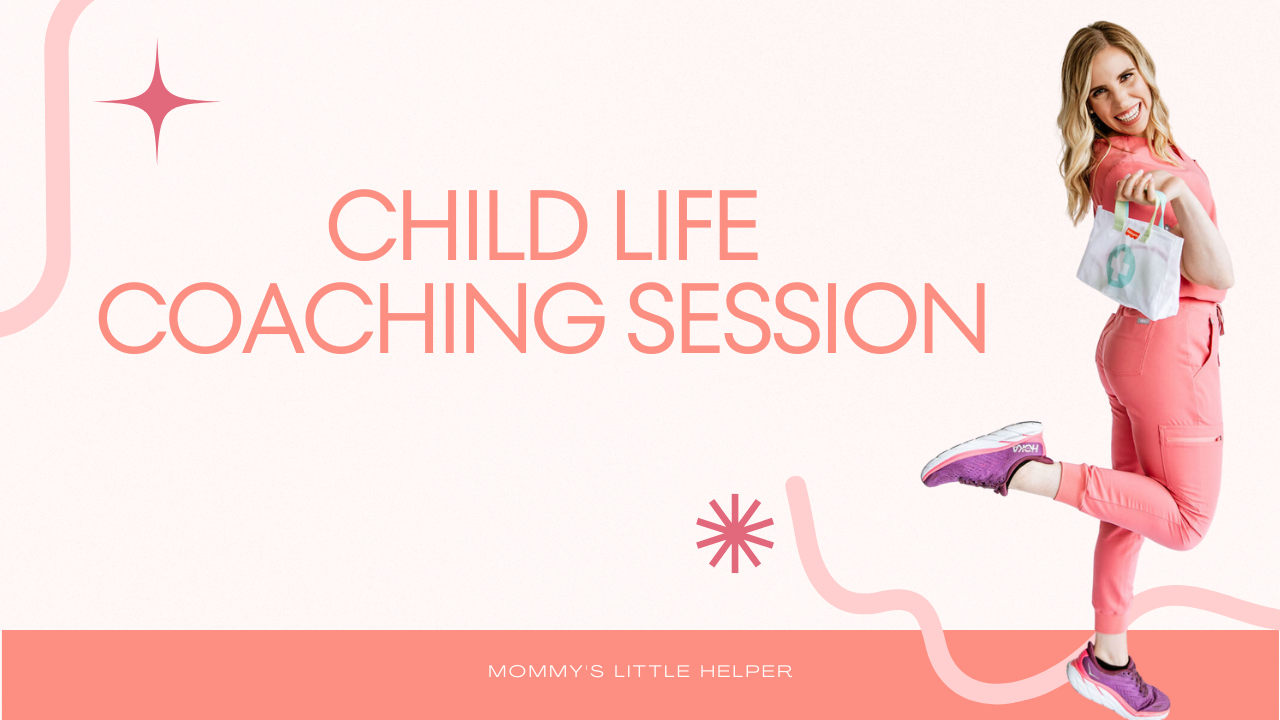 CHILD LIFE
COACHING SESSION

HOKA

MOMMY'S LITTLE HELPER